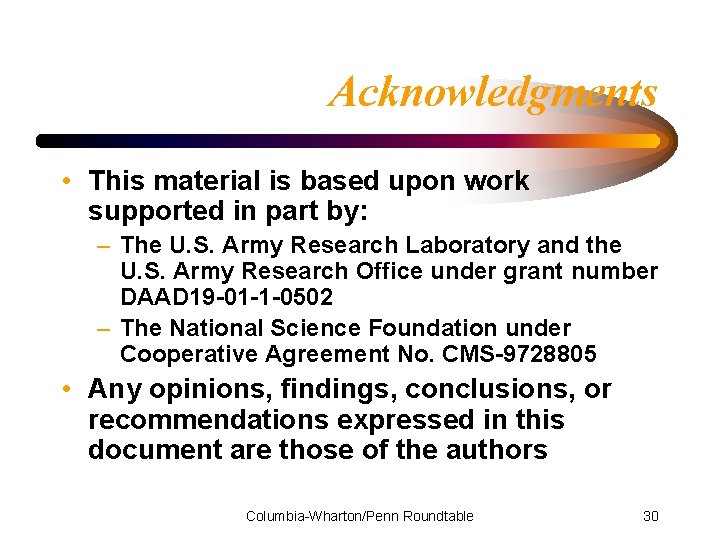 Acknowledgments

• This material is based upon work supported in part by:
– The U.S. Army Research Laboratory and the U.S. Army Research Office under grant number DAAD19-01-1-0502
– The National Science Foundation under Cooperative Agreement No. CMS-9728805

• Any opinions, findings, conclusions, or recommendations expressed in this document are those of the authors

Columbia-Wharton/Penn Roundtable

30